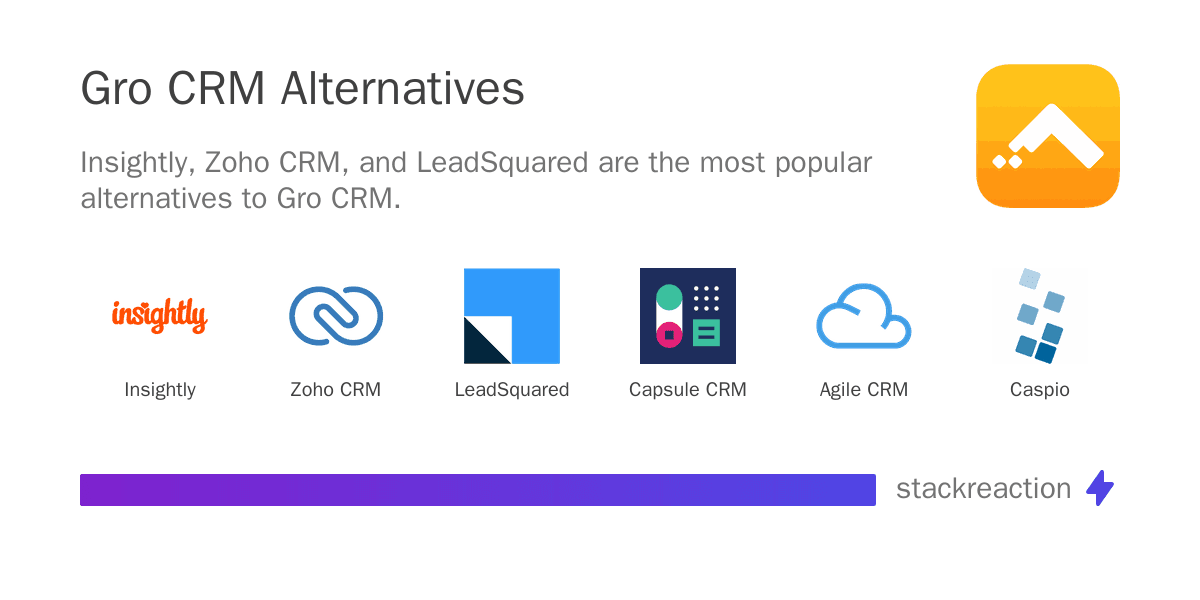 Gro CRM Alternatives

Insightly, Zoho CRM, and LeadSquared are the most popular alternatives to Gro CRM.

insightly

Insightly

Zoho CRM

LeadSquared

Capsule CRM

Agile CRM

Caspio

stackreaction